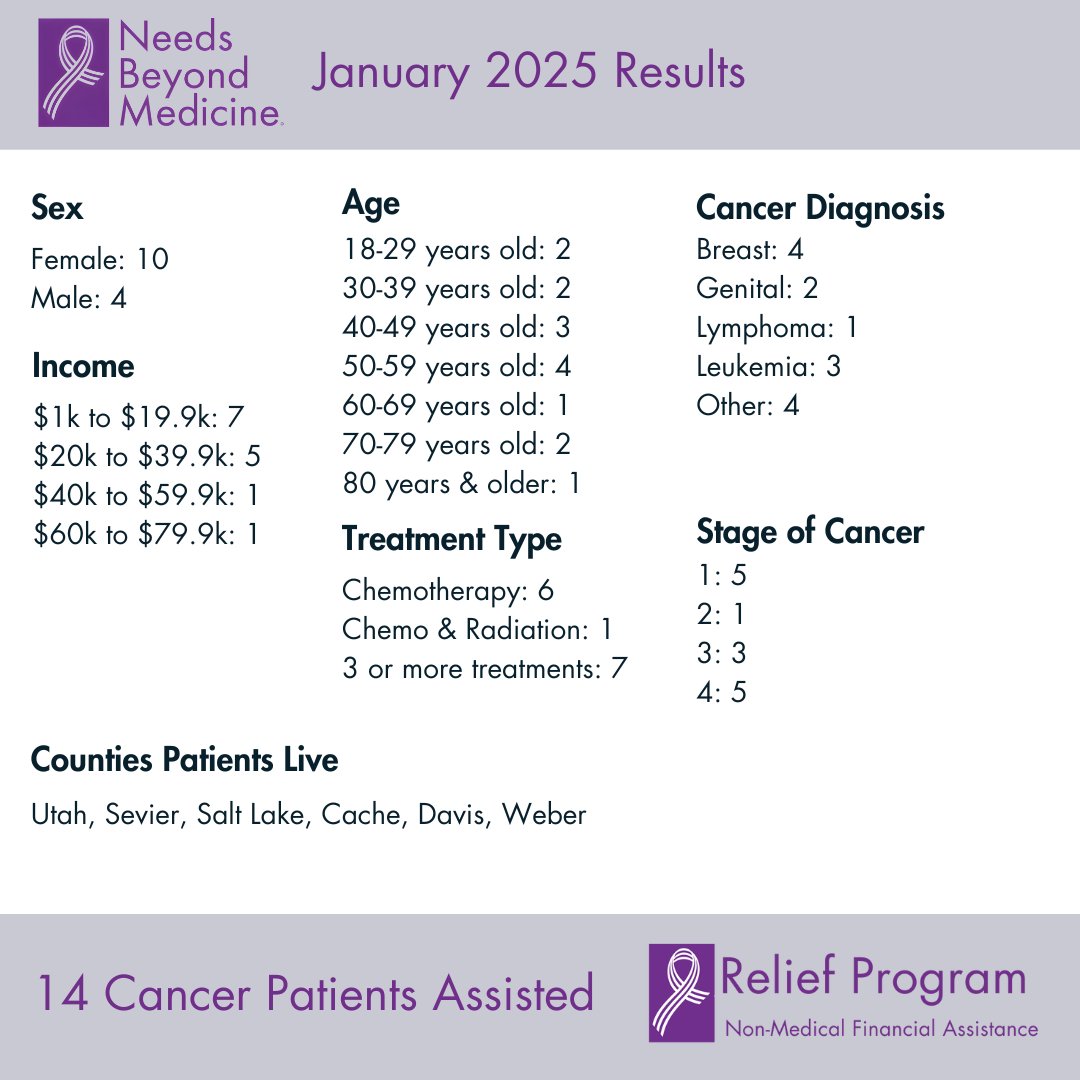 Needs Beyond Medicine

January 2025 Results

Sex
Female: 10
Male: 4

Income
\$1k to \$19.9k: 7
\$20k to \$39.9k: 5
\$40k to \$59.9k: 1
\$60k to \$79.9k: 1

Age
18-29 years old: 2
30-39 years old: 2
40-49 years old: 3
50-59 years old: 4
60-69 years old: 1
70-79 years old: 2
80 years & older: 1

Treatment Type
Chemotherapy: 6
Chemo & Radiation: 1
3 or more treatments: 7

Cancer Diagnosis
Breast: 4
Genital: 2
Lymphoma: 1
Leukemia: 3
Other: 4

Stage of Cancer
1: 5
2: 1
3: 3
4: 5

Counties Patients Live
Utah, Sevier, Salt Lake, Cache, Davis, Weber

14 Cancer Patients Assisted

Relief Program
Non-Medical Financial Assistance